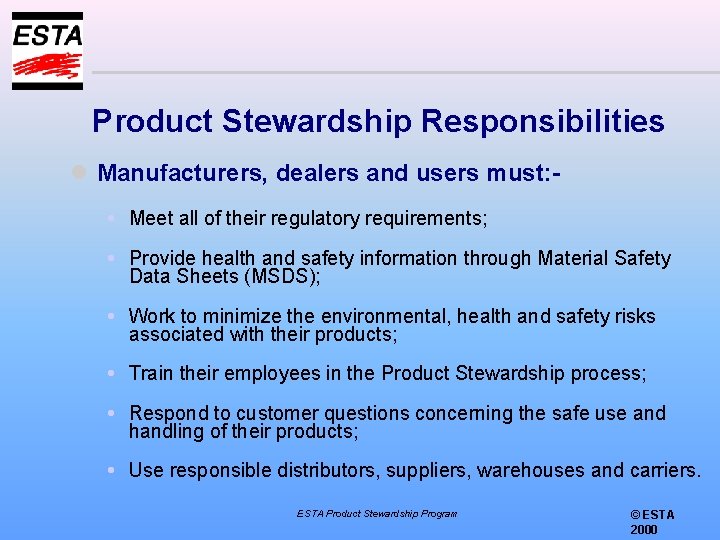 ESTA

Product Stewardship Responsibilities

Manufacturers, dealers and users must:-

Meet all of their regulatory requirements;

Provide health and safety information through Material Safety Data Sheets (MSDS);

Work to minimize the environmental, health and safety risks associated with their products;

Train their employees in the Product Stewardship process;

Respond to customer questions concerning the safe use and handling of their products;

Use responsible distributors, suppliers, warehouses and carriers.

ESTA Product Stewardship Program

© ESTA 2000